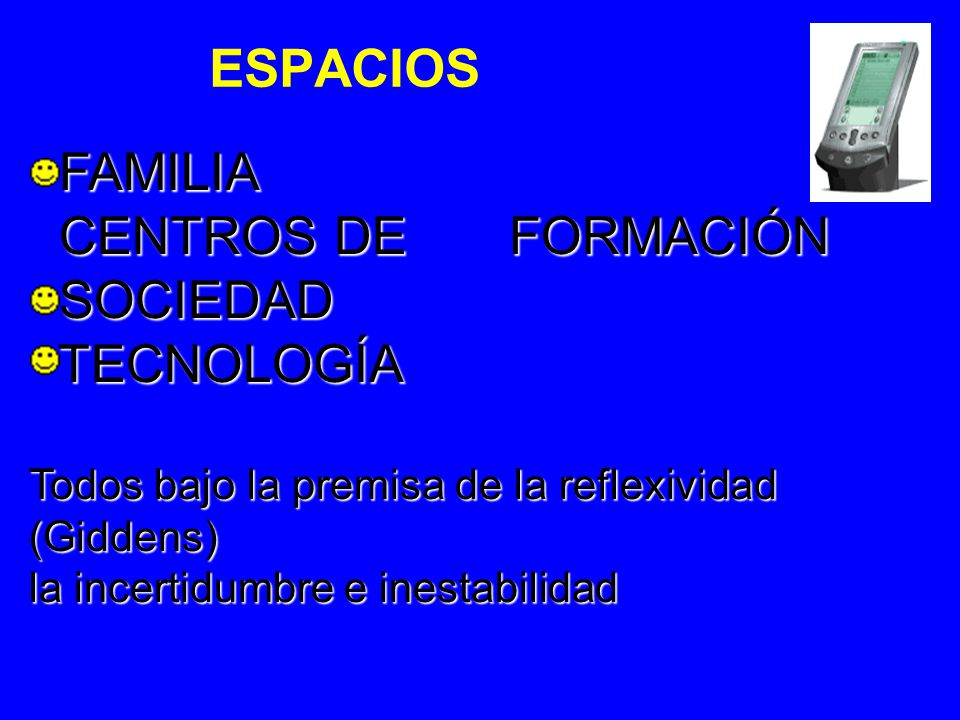 ESPACIOS

FAMILIA
CENTROS DE FORMACIÓN
SOCIEDAD
TECNOLOGÍA

Todos bajo la premisa de la reflexividad (Giddens)
la incertidumbre e inestabilidad